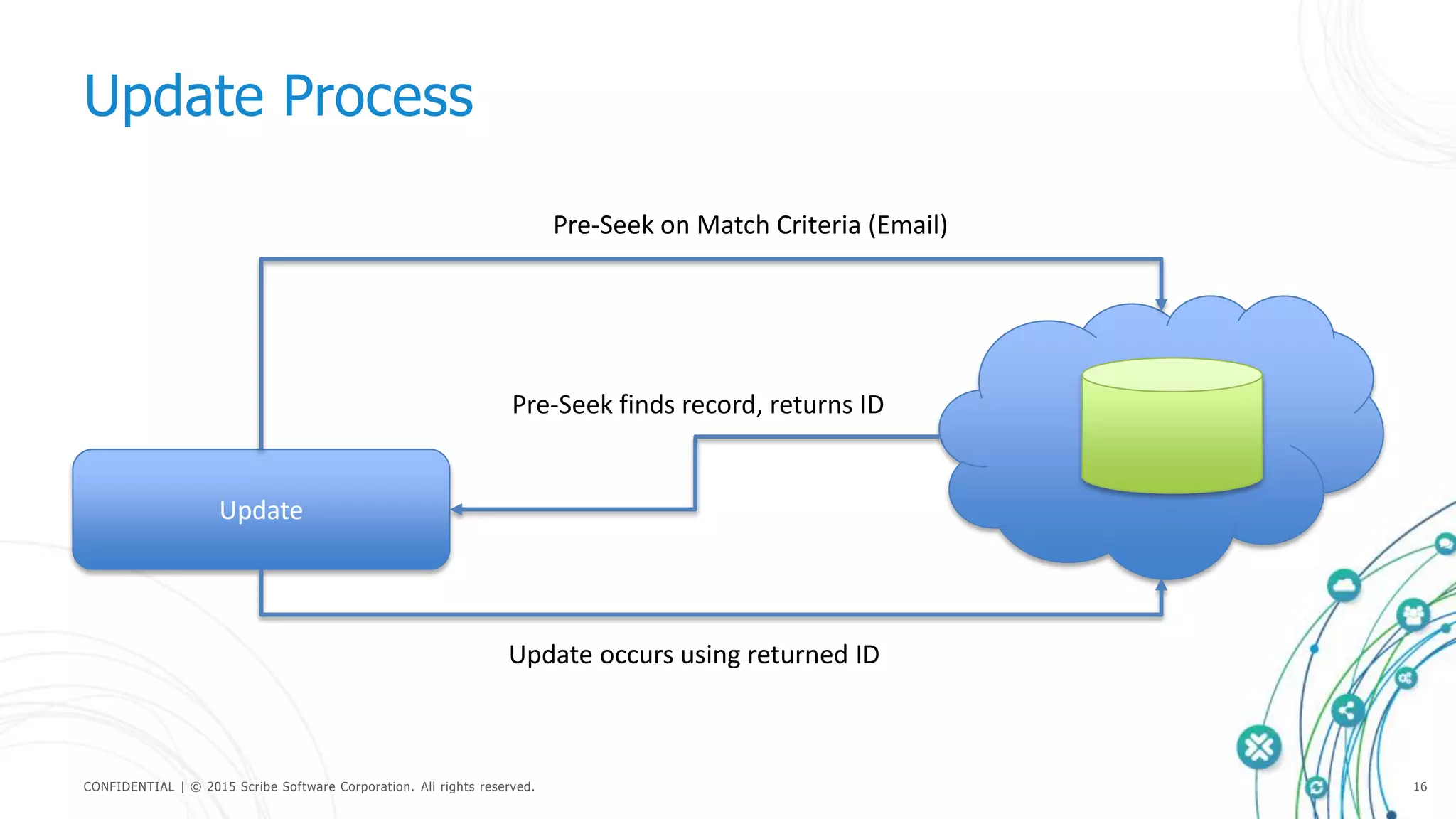 Update Process

Pre-Seek on Match Criteria (Email)

Pre-Seek finds record, returns ID

Update

Update occurs using returned ID

CONFIDENTIAL | © 2015 Scribe Software Corporation. All rights reserved.

16